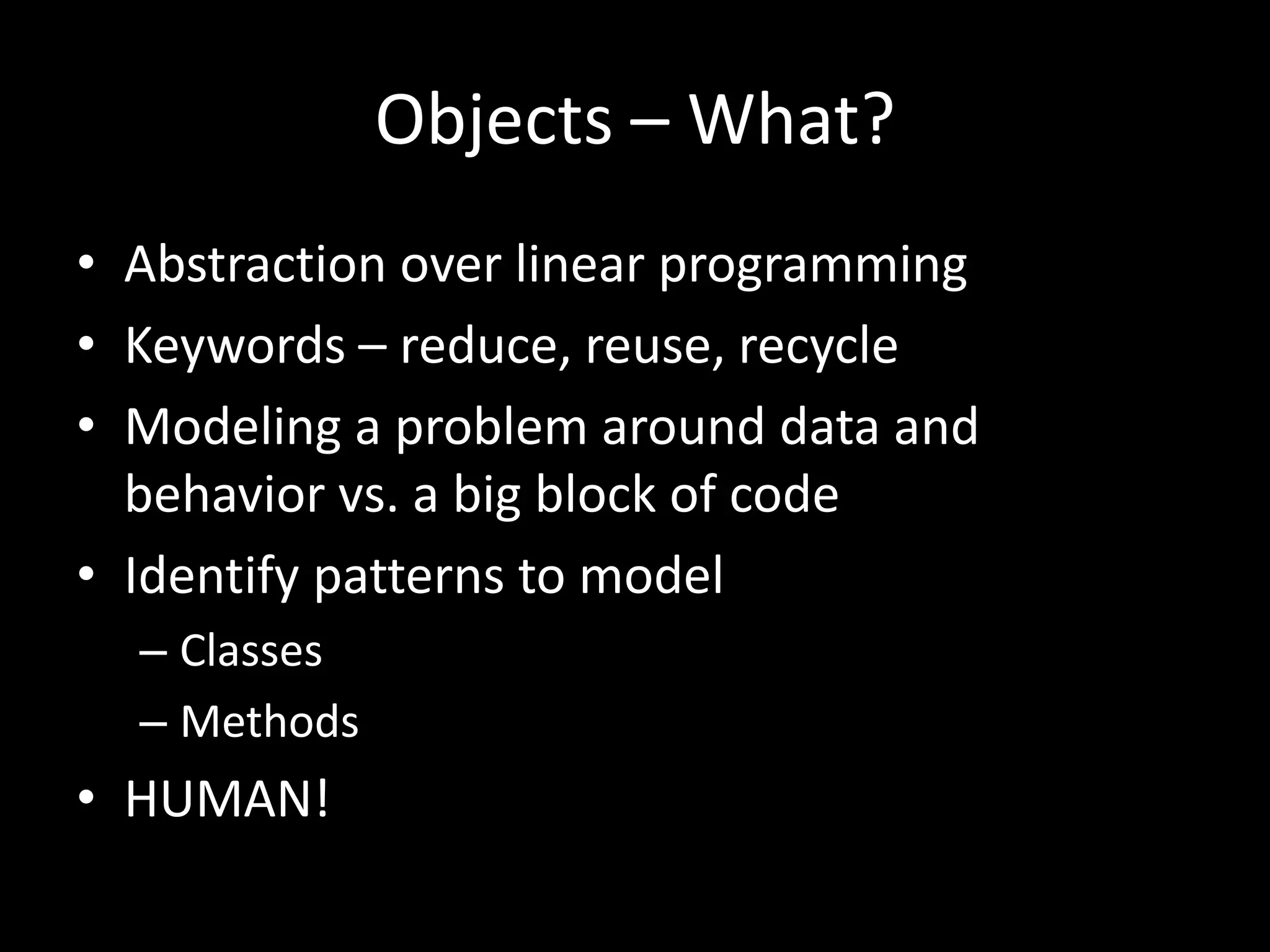 Objects – What?

• Abstraction over linear programming
• Keywords – reduce, reuse, recycle
• Modeling a problem around data and behavior vs. a big block of code
• Identify patterns to model
– Classes
– Methods
• HUMAN!